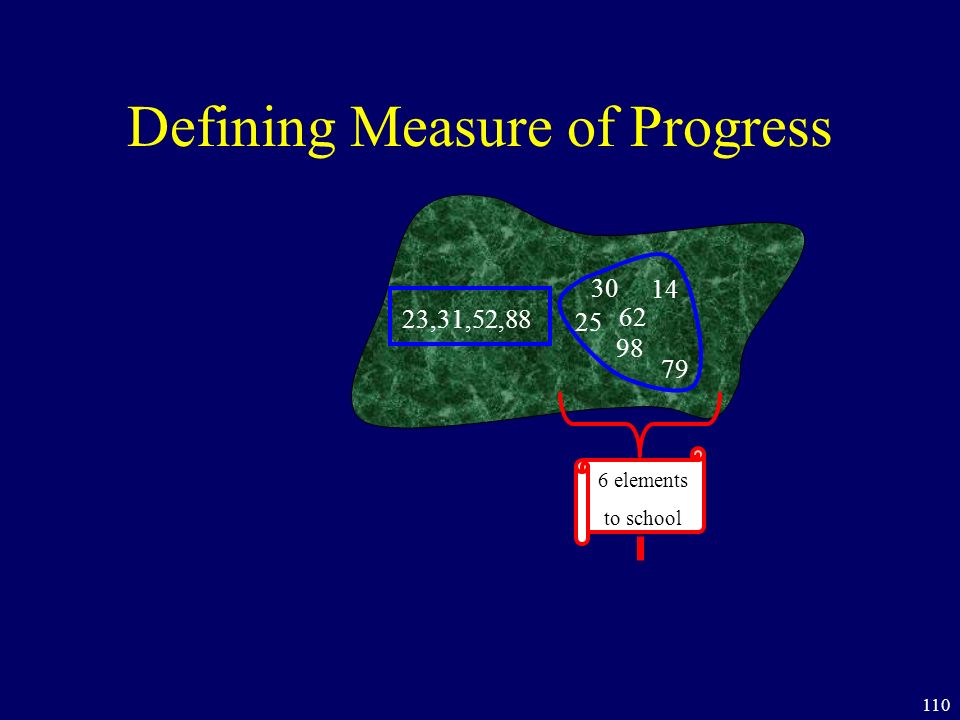 Defining Measure of Progress

23,31,52,88

30 14
25 62
98
79

6 elements
to school

110